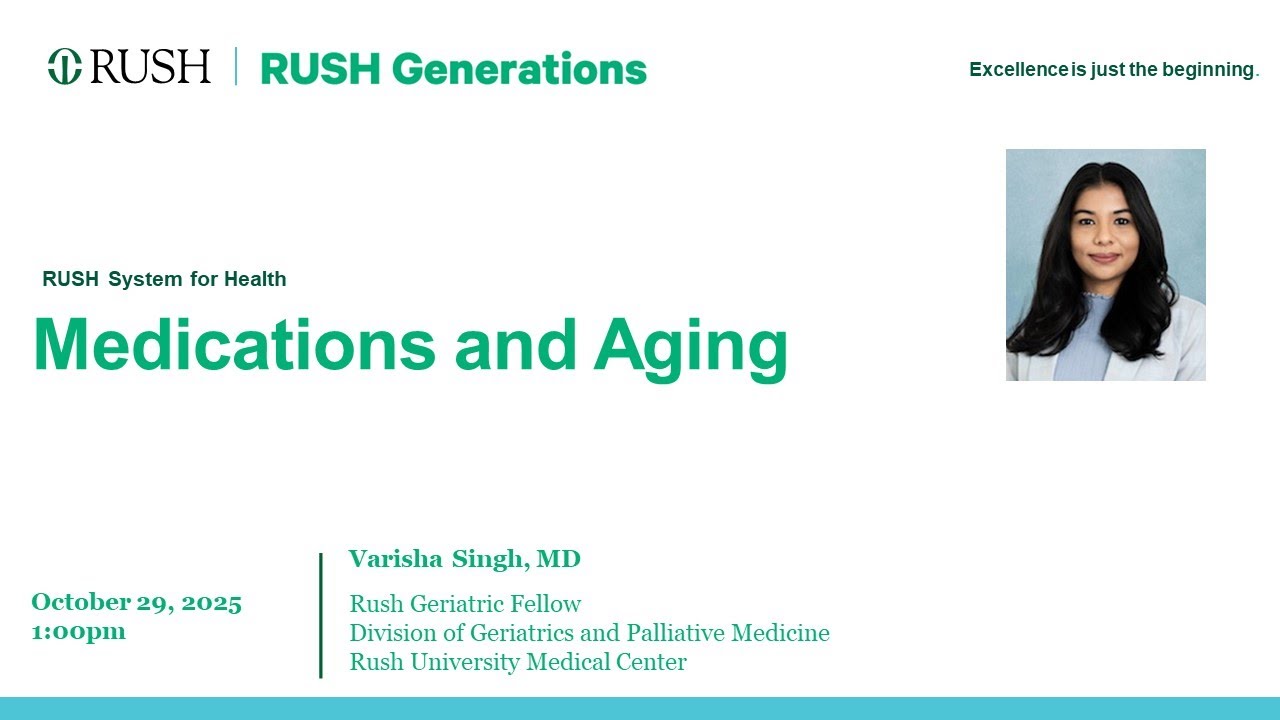 RUSH | RUSH Generations

Excellence is just the beginning.

RUSH System for Health

Medications and Aging

October 29, 2025
1:00pm

Varisha Singh, MD

Rush Geriatric Fellow
Division of Geriatrics and Palliative Medicine
Rush University Medical Center